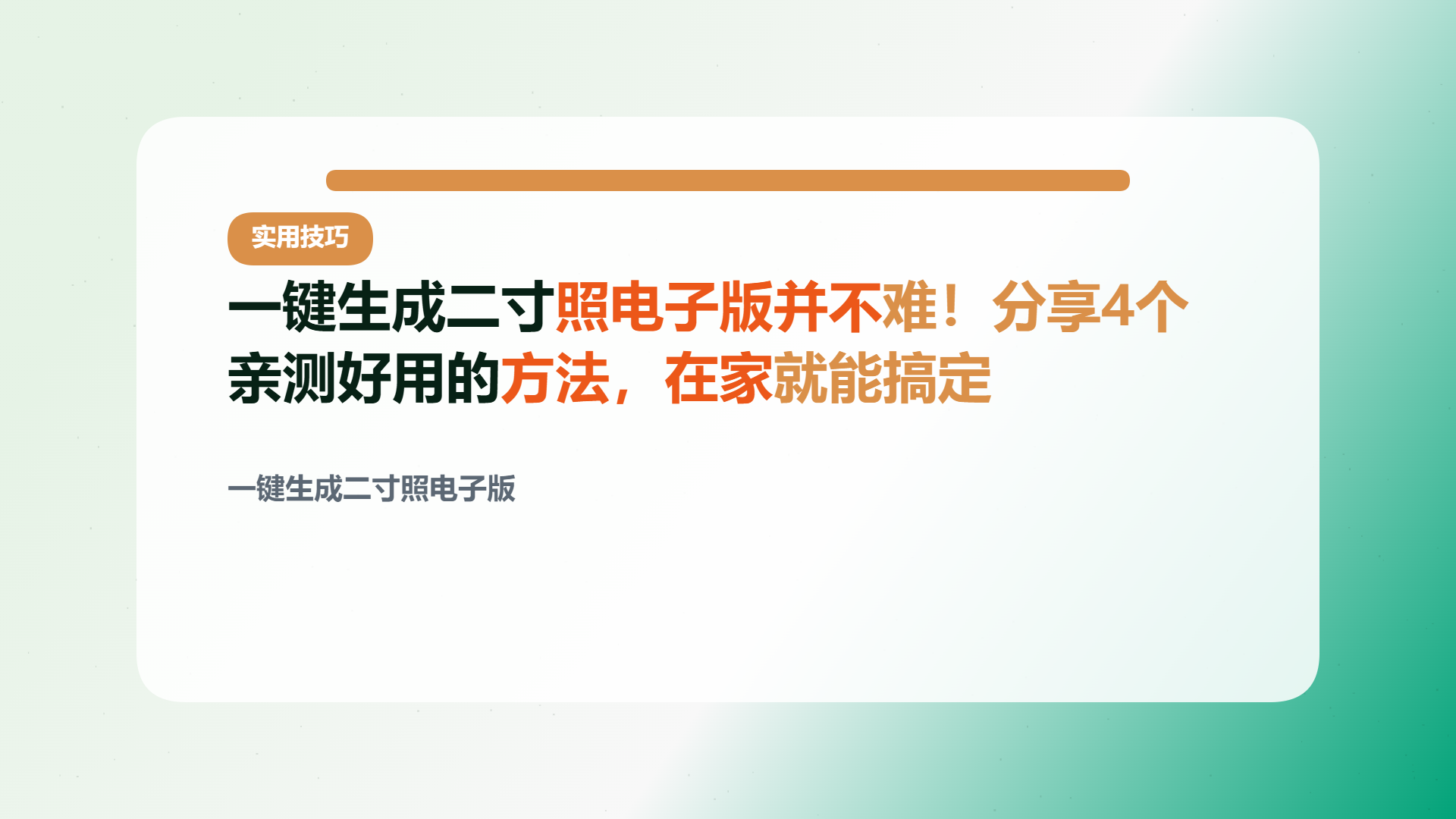 实用技巧

一键生成二寸照电子版并不难！分享4个亲测好用的方法，在家就能搞定

一键生成二寸照电子版